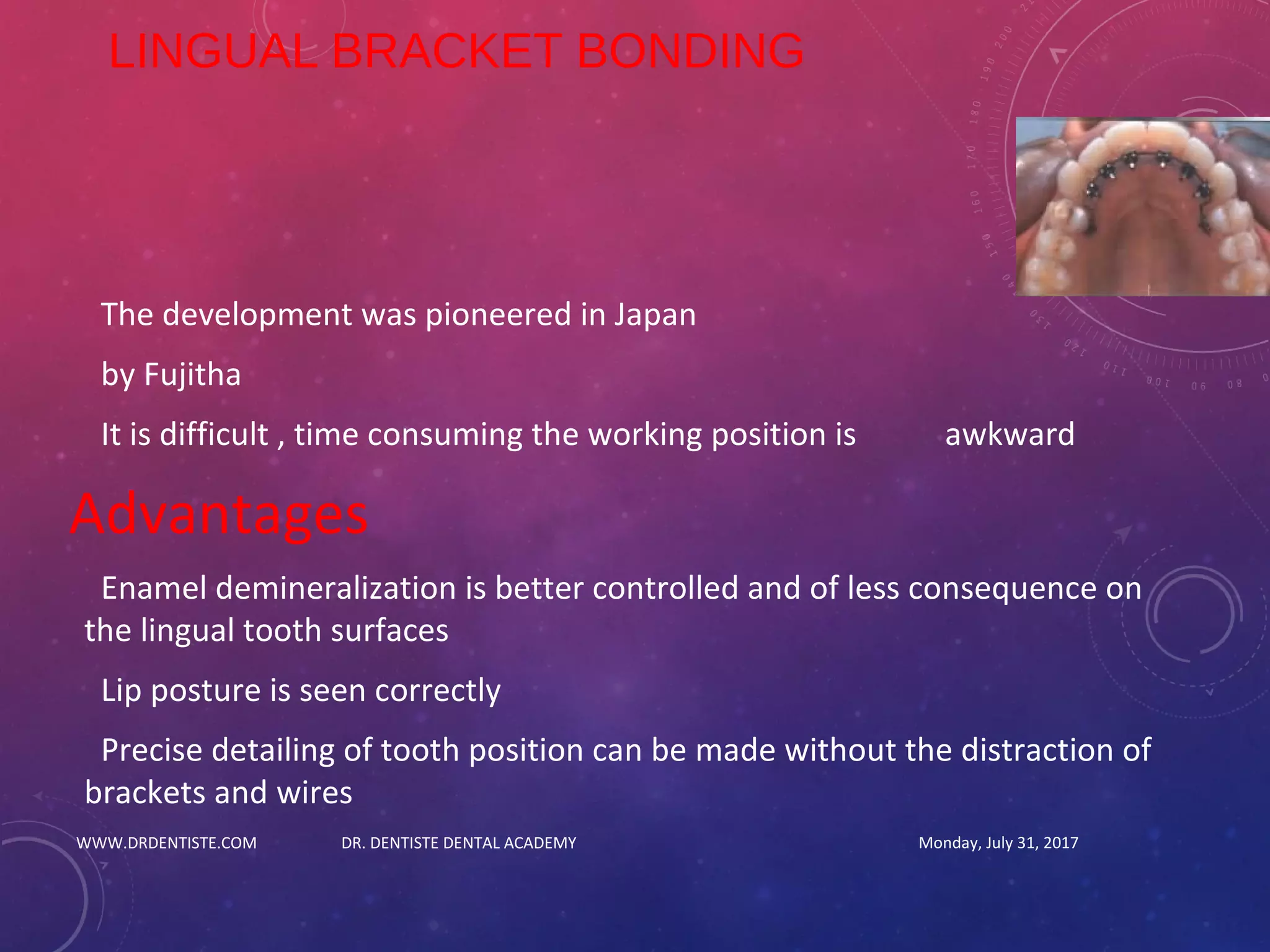 LINGUAL BRACKET BONDING

The development was pioneered in Japan

by Fujitha

It is difficult , time consuming the working position is awkward

Advantages

Enamel demineralization is better controlled and of less consequence on the lingual tooth surfaces

Lip posture is seen correctly

Precise detailing of tooth position can be made without the distraction of brackets and wires

WWW.DRDENTISTE.COM DR. DENTISTE DENTAL ACADEMY Monday, July 31, 2017